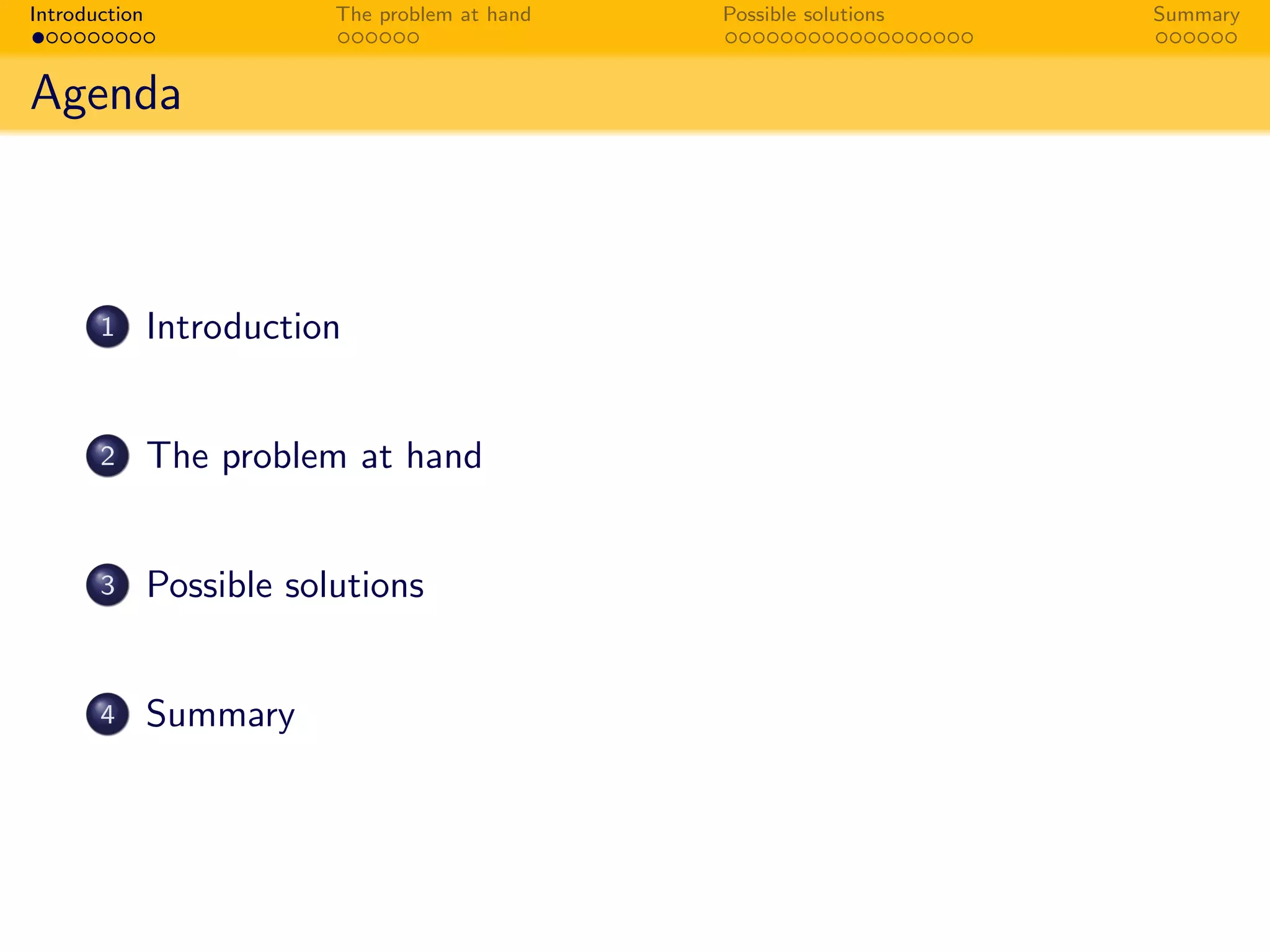 Introduction The problem at hand Possible solutions Summary

Agenda

1 Introduction

2 The problem at hand

3 Possible solutions

4 Summary